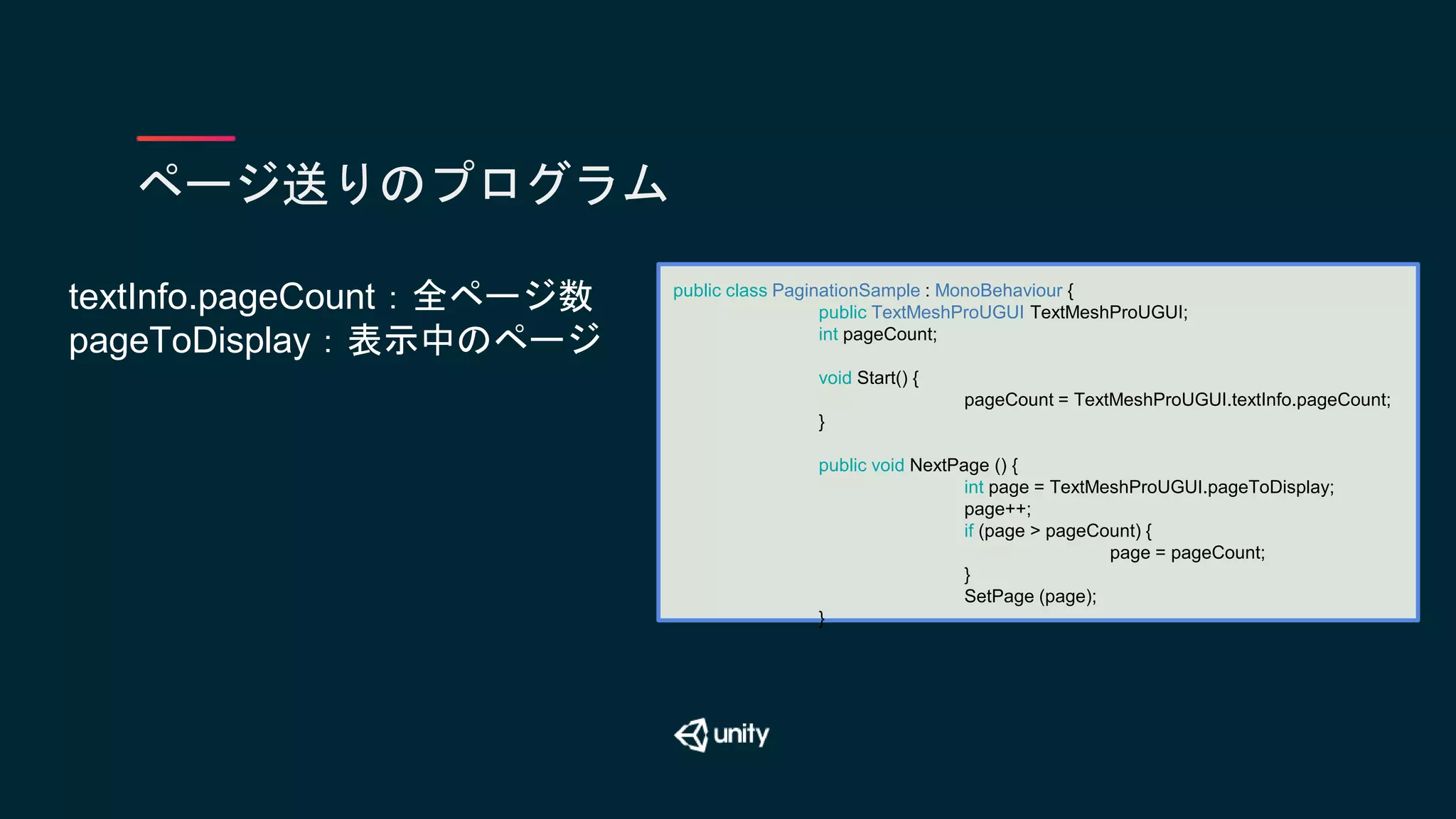 ページ送りのプログラム

textInfo.pageCount：全ページ数
pageToDisplay：表示中のページ

public class PaginationSample : MonoBehaviour {
public TextMeshProUGUI TextMeshProUGUI;
int pageCount;

void Start() {
pageCount = TextMeshProUGUI.textInfo.pageCount;
}

public void NextPage () {
int page = TextMeshProUGUI.pageToDisplay;
page++;
if (page > pageCount) {
page = pageCount;
}
SetPage (page);
}

unity